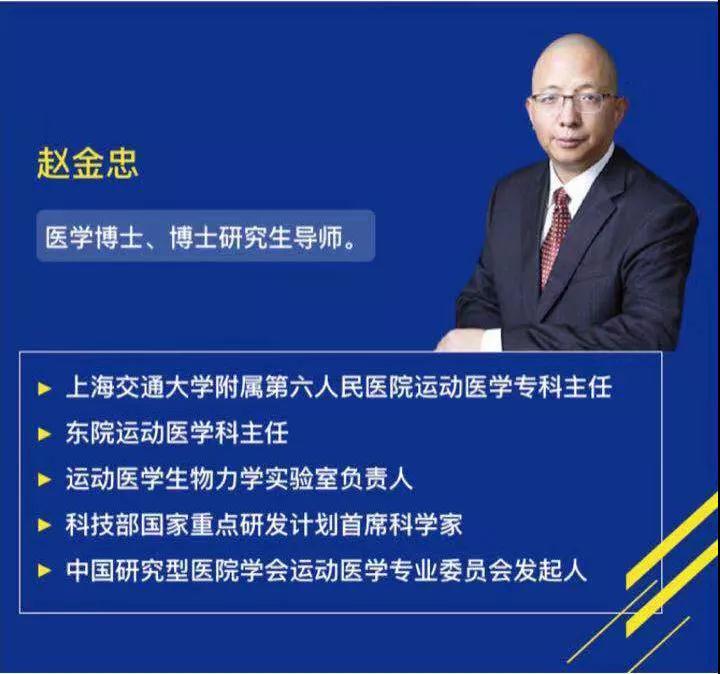 赵金忠

医学博士、博士研究生导师。

▶ 上海交通大学附属第六人民医院运动医学专科主任
▶ 东院运动医学科主任
▶ 运动医学生物力学实验室负责人
▶ 科技部国家重点研发计划首席科学家
▶ 中国研究型医院学会运动医学专业委员会发起人